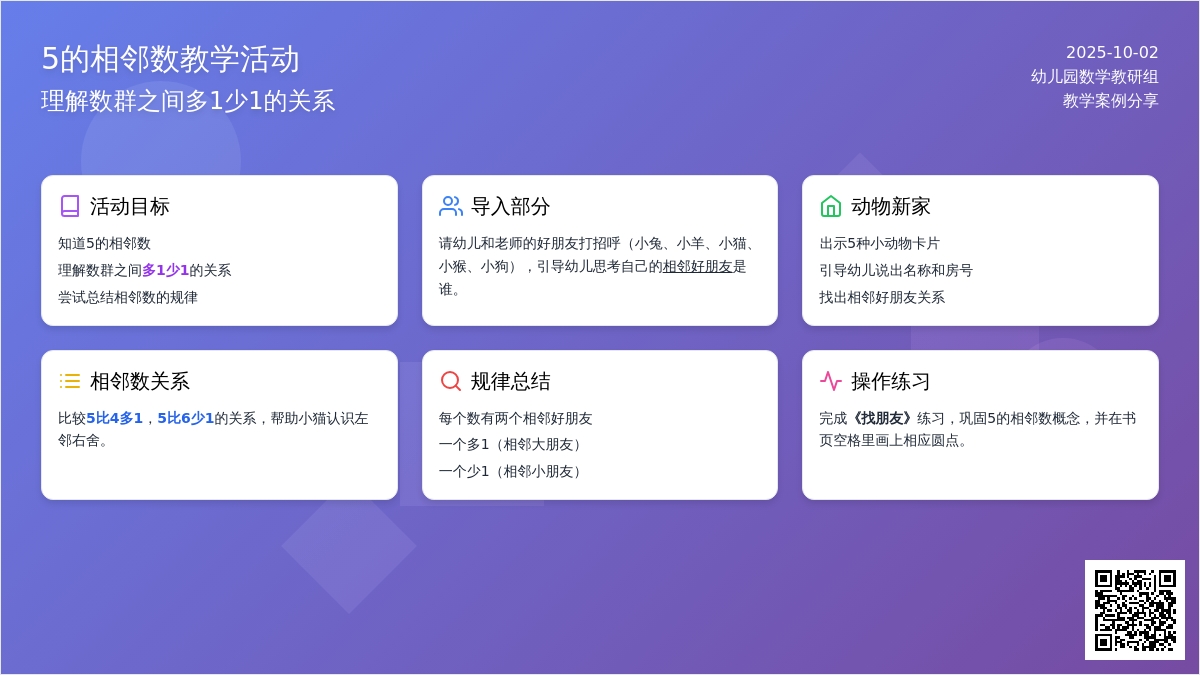 5的相邻数教学活动

理解数群之间多1少1的关系

2025-10-02
幼儿园数学教研组
教学案例分享

活动目标

知道5的相邻数
理解数群之间多1少1的关系
尝试总结相邻数的规律

导入部分

请幼儿和老师的好朋友打招呼（小兔、小羊、小猫、小猴、小狗），引导幼儿思考自己的相邻好朋友是谁。

动物新家

出示5种小动物卡片
引导幼儿说出名称和房号
找出相邻好朋友关系

相邻数关系

比较5比4多1，5比6少1的关系，帮助小猫认识左邻右舍。

规律总结

每个数有两个相邻好朋友
一个多1（相邻大朋友）
一个少1（相邻小朋友）

操作练习

完成《找朋友》练习，巩固5的相邻数概念，并在书页空格里画上相应圆点。